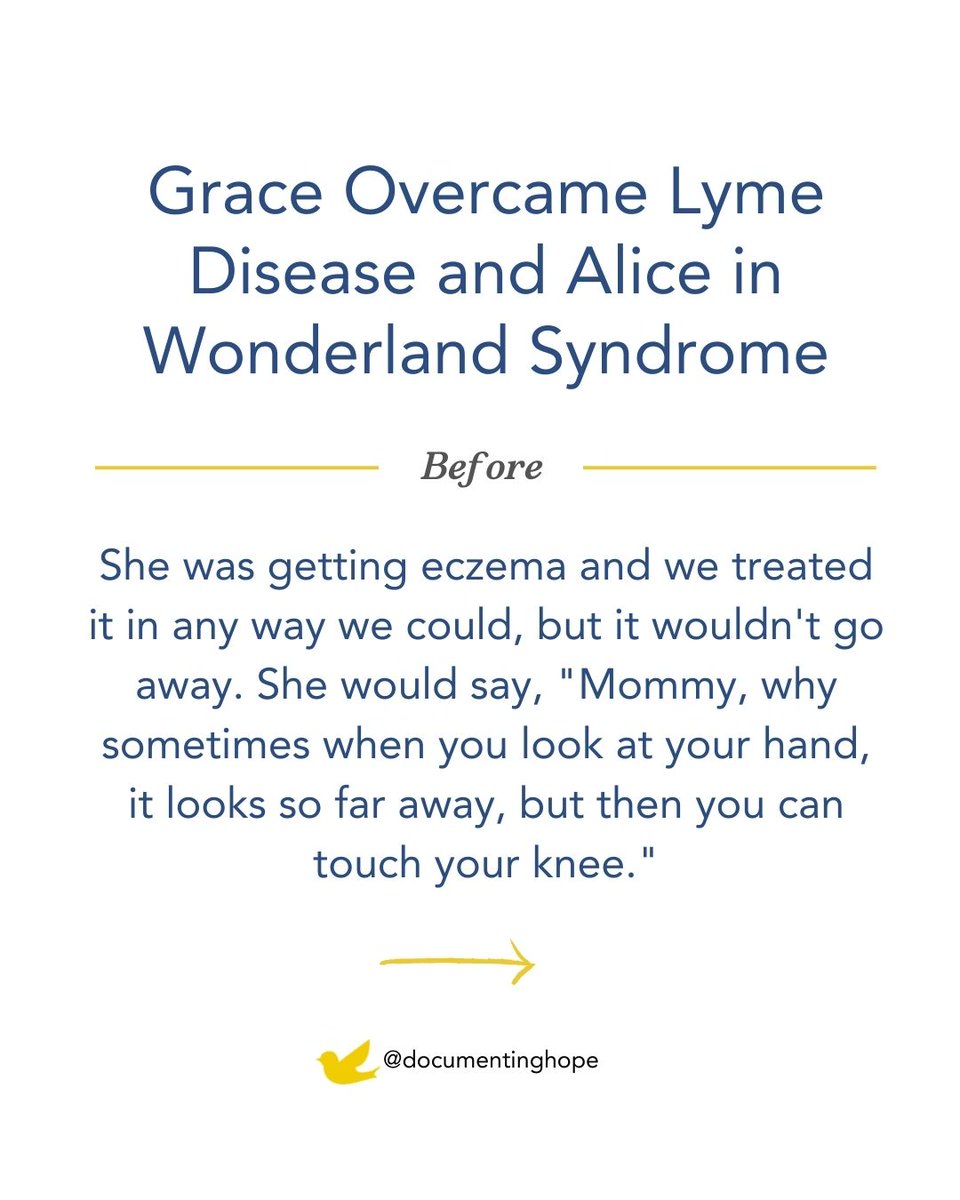 Grace Overcame Lyme Disease and Alice in Wonderland Syndrome

Before

She was getting eczema and we treated it in any way we could, but it wouldn't go away. She would say, "Mommy, why sometimes when you look at your hand, it looks so far away, but then you can touch your knee."

@documentinghope